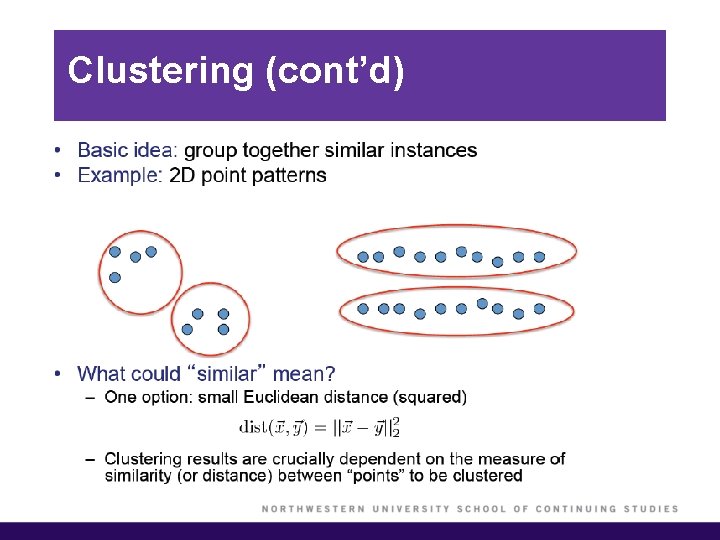 Clustering (cont'd)

• Basic idea: group together similar instances
• Example: 2D point patterns

• What could "similar" mean?
– One option: small Euclidean distance (squared)

$\text{dist}(\vec{x}, \vec{y}) = ||\vec{x} - \vec{y}||_2^2$

– Clustering results are crucially dependent on the measure of similarity (or distance) between "points" to be clustered

NORTHWESTERN UNIVERSITY SCHOOL OF CONTINUING STUDIES